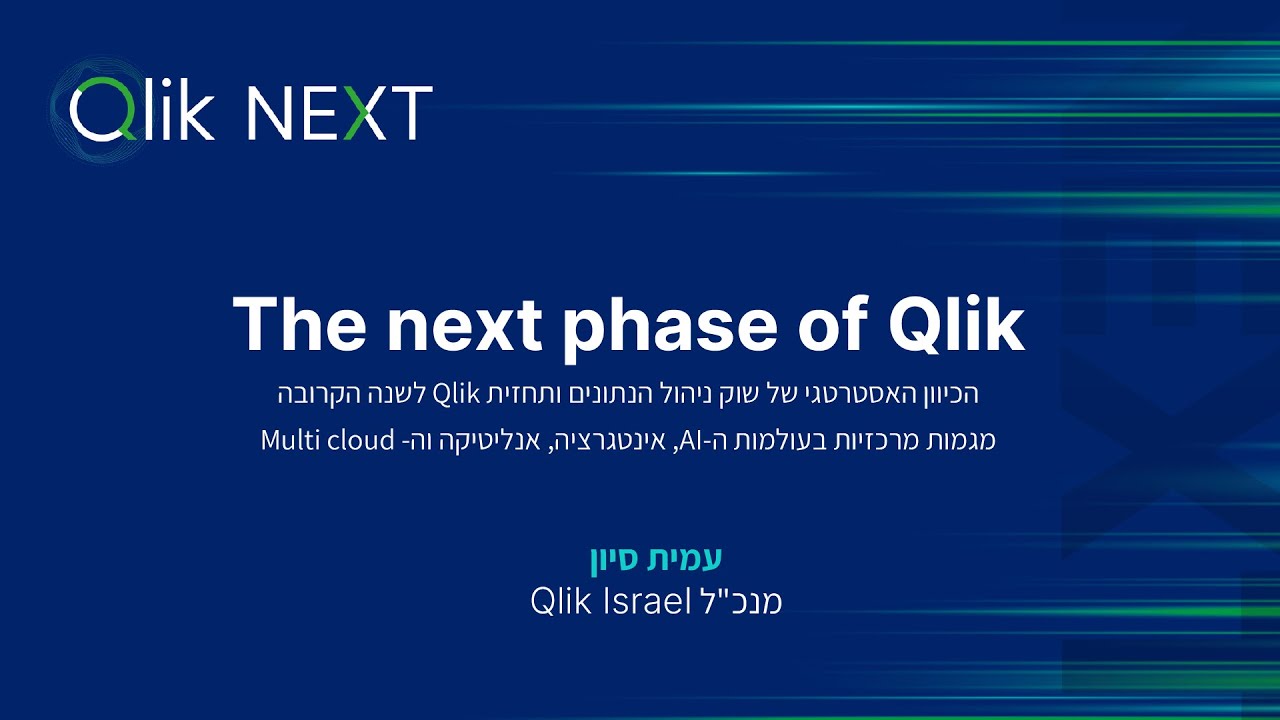 Qlik NEXT

The next phase of Qlik

הכיוון האסטרטגי של שוק ניהול הנתונים ותחזית Qlik לשנה הקרובה

מגמות מרכזיות בעולמות ה-AI, אינטגרציה, אנליטיקה וה- Multi cloud

עמית סיון

מנכ"ל Qlik Israel